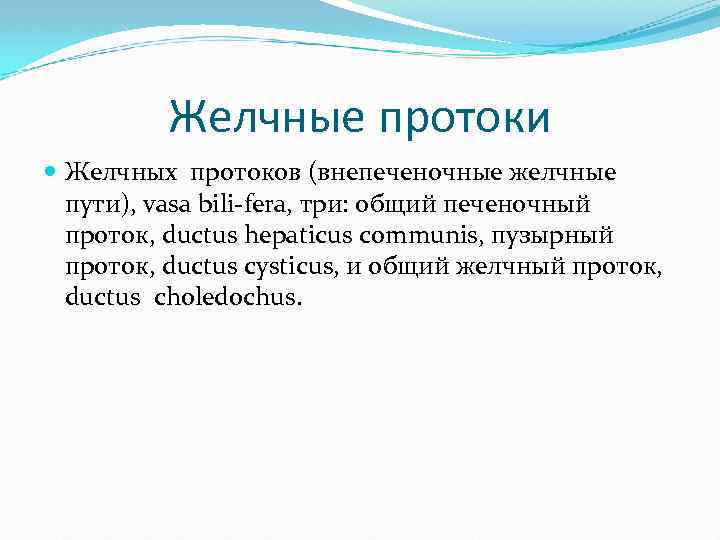 Желчные протоки

Желчных протоков (внепеченочные желчные пути), vasa bili-fera, три: общий печеночный проток, ductus hepaticus communis, пузырный проток, ductus cysticus, и общий желчный проток, ductus choledochus.